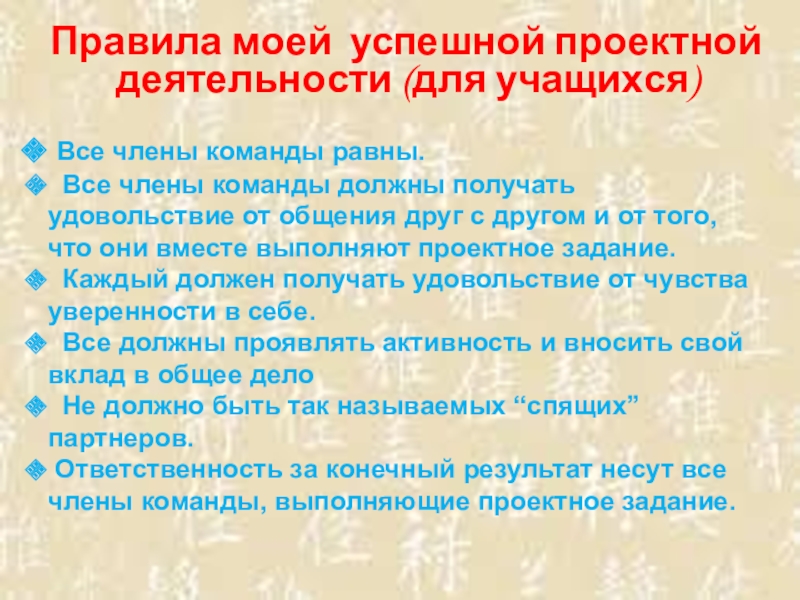 Правила моей успешной проектной деятельности (для учащихся)

Все члены команды равны.

Все члены команды должны получать удовольствие от общения друг с другом и от того, что они вместе выполняют проектное задание.

Каждый должен получать удовольствие от чувства уверенности в себе.

Все должны проявлять активность и вносить свой вклад в общее дело

Не должно быть так называемых “спящих” партнеров.

Ответственность за конечный результат несут все члены команды, выполняющие проектное задание.